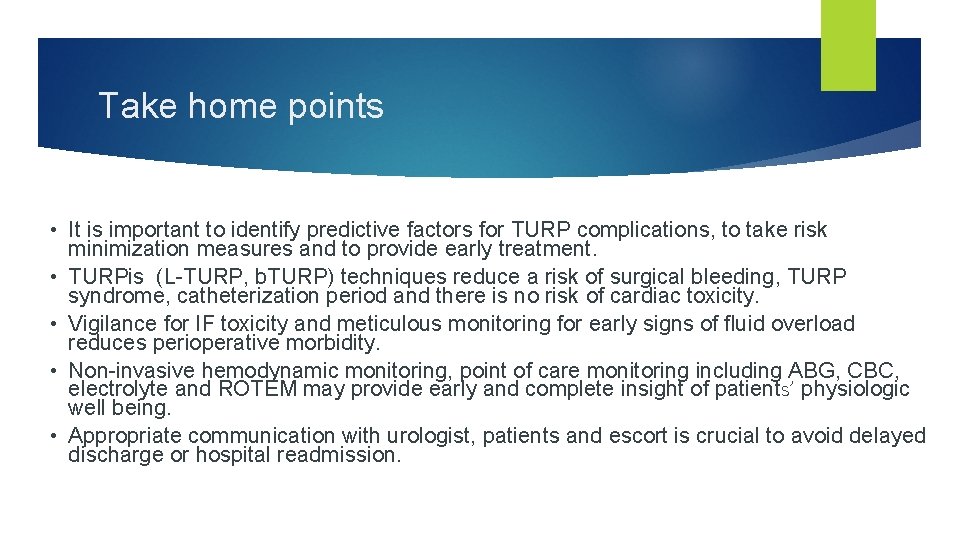 Take home points

• It is important to identify predictive factors for TURP complications, to take risk minimization measures and to provide early treatment.
• TURPis (L-TURP, bTURP) techniques reduce a risk of surgical bleeding, TURP syndrome, catheterization period and there is no risk of cardiac toxicity.
• Vigilance for IF toxicity and meticulous monitoring for early signs of fluid overload reduces perioperative morbidity.
• Non-invasive hemodynamic monitoring, point of care monitoring including ABG, CBC, electrolyte and ROTEM may provide early and complete insight of patients' physiologic well being.
• Appropriate communication with urologist, patients and escort is crucial to avoid delayed discharge or hospital readmission.